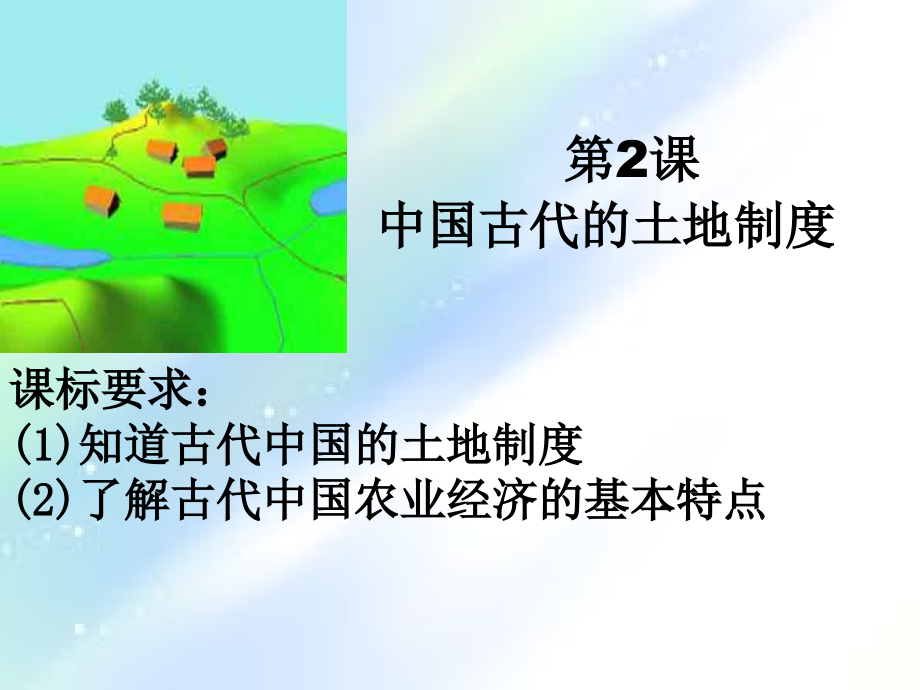 第2课
中国古代的土地制度

课标要求：
(1)知道古代中国的土地制度
(2)了解古代中国农业经济的基本特点